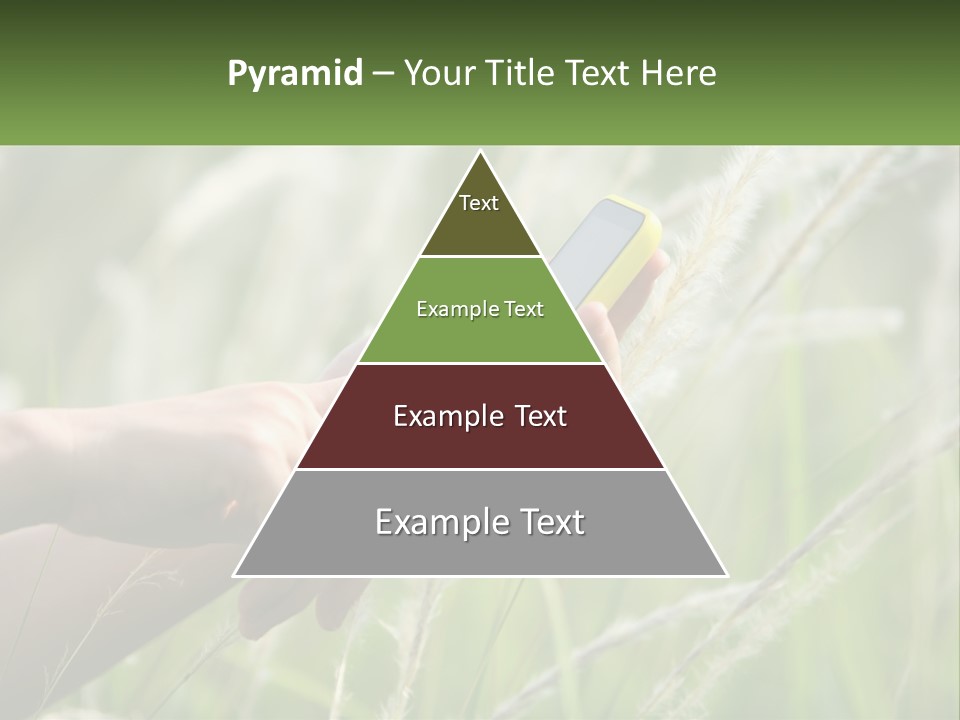 Pyramid – Your Title Text Here

Text

Example Text

Example Text

Example Text